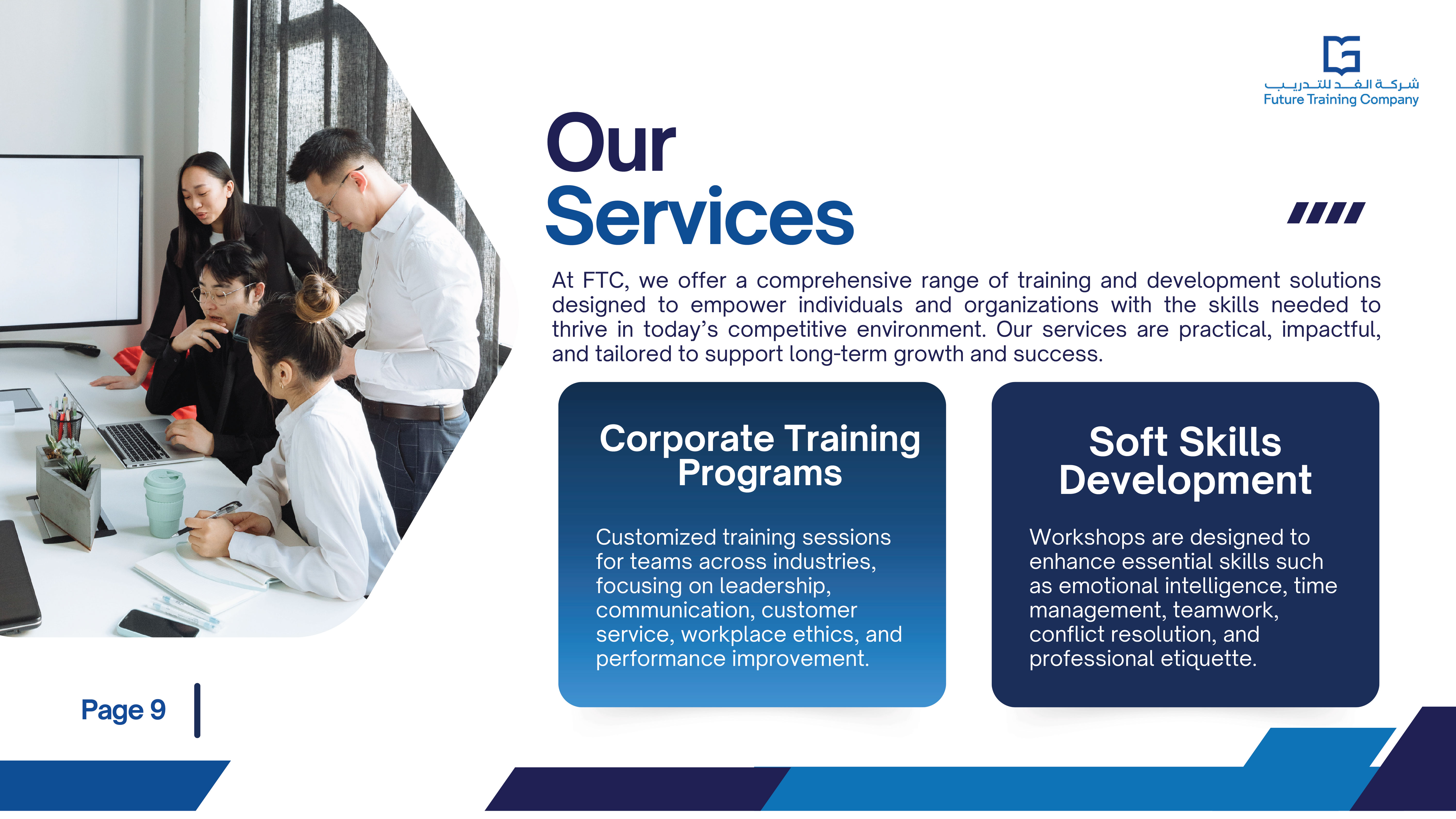 شركة الغد للتدريب
Future Training Company

Our Services

At FTC, we offer a comprehensive range of training and development solutions designed to empower individuals and organizations with the skills needed to thrive in today's competitive environment. Our services are practical, impactful, and tailored to support long-term growth and success.

Corporate Training Programs

Customized training sessions for teams across industries, focusing on leadership, communication, customer service, workplace ethics, and performance improvement.

Soft Skills Development

Workshops are designed to enhance essential skills such as emotional intelligence, time management, teamwork, conflict resolution, and professional etiquette.

Page 9